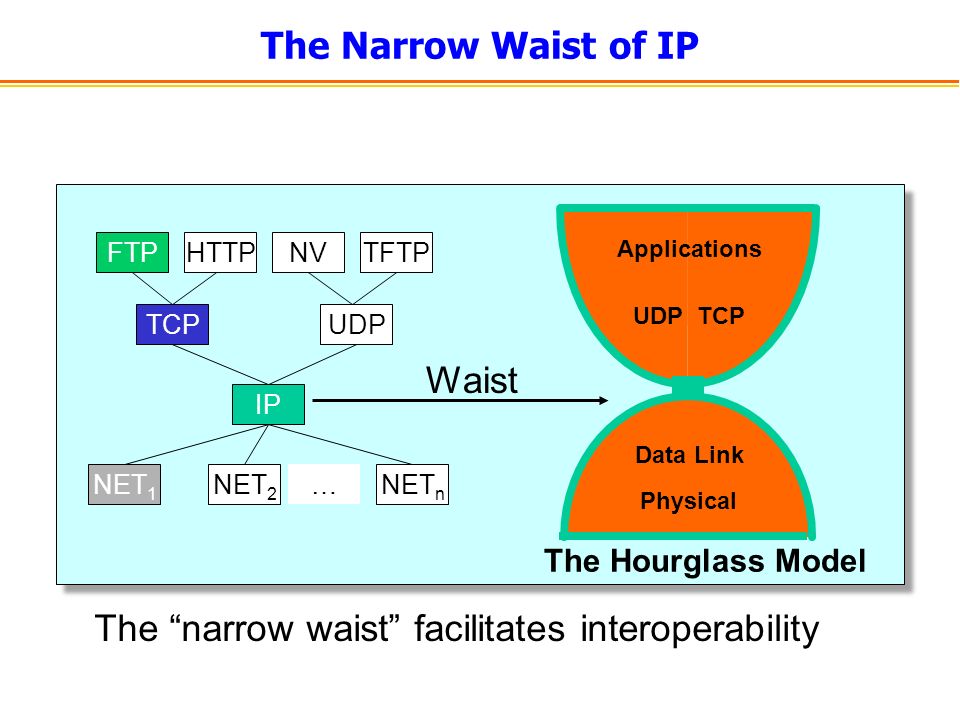 The Narrow Waist of IP

FTP HTTP NV TFTP

TCP UDP

IP

NET$_1$ NET$_2$ … NET$_n$

Waist

Applications

UDP TCP

Data Link

Physical

The Hourglass Model

The “narrow waist” facilitates interoperability